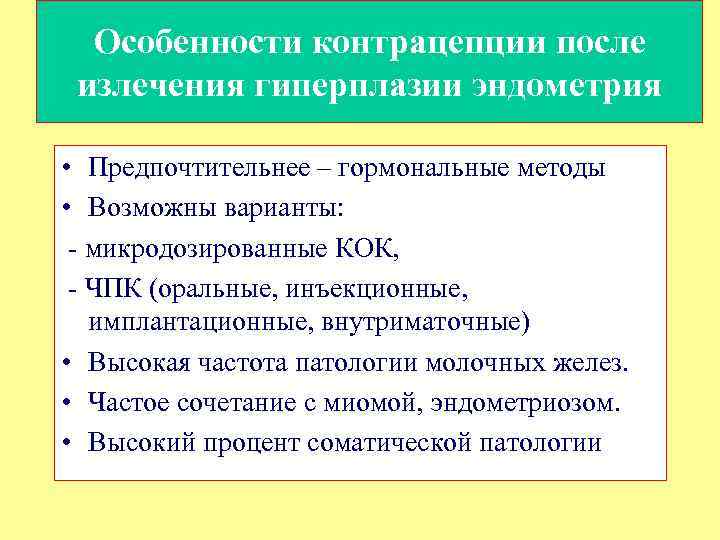 Особенности контрацепции после излечения гиперплазии эндометрия

• Предпочтительнее – гормональные методы
• Возможны варианты:
- микродозированные КОК,
- ЧПК (оральные, инъекционные, имплантационные, внутриматочные)
• Высокая частота патологии молочных желез.
• Частое сочетание с миомой, эндометриозом.
• Высокий процент соматической патологии